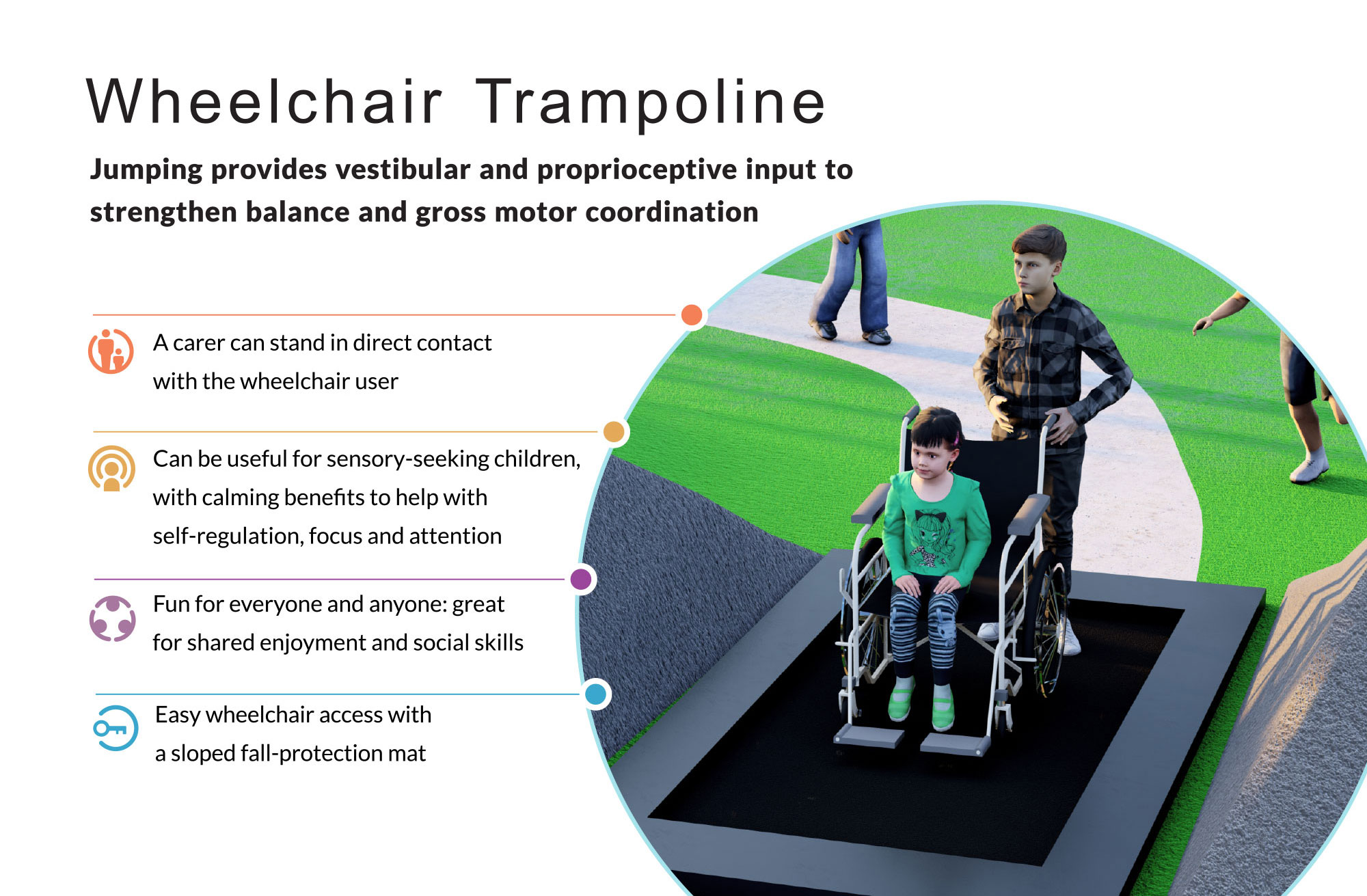 Wheelchair Trampoline

Jumping provides vestibular and proprioceptive input to strengthen balance and gross motor coordination

A carer can stand in direct contact with the wheelchair user

Can be useful for sensory-seeking children, with calming benefits to help with self-regulation, focus and attention

Fun for everyone and anyone: great for shared enjoyment and social skills

Easy wheelchair access with a sloped fall-protection mat